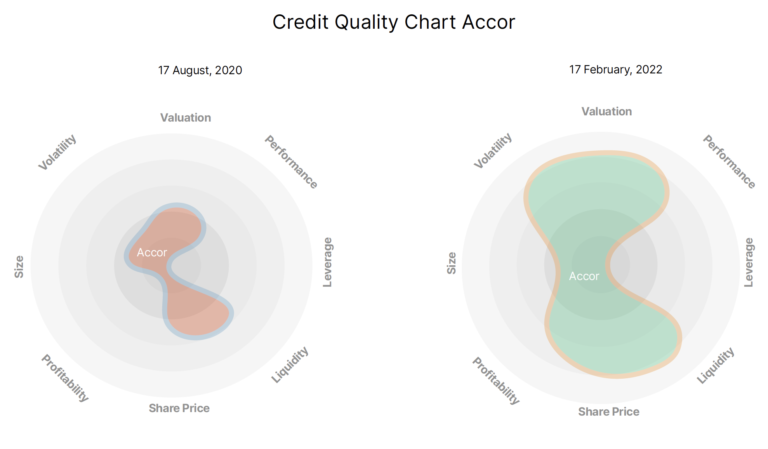 Credit Quality Chart Accor

17 August, 2020

Valuation
Performance
Leverage
Liquidity
Share Price
Profitability
Size
Volatility
Accor

17 February, 2022

Valuation
Performance
Leverage
Liquidity
Share Price
Profitability
Size
Volatility
Accor